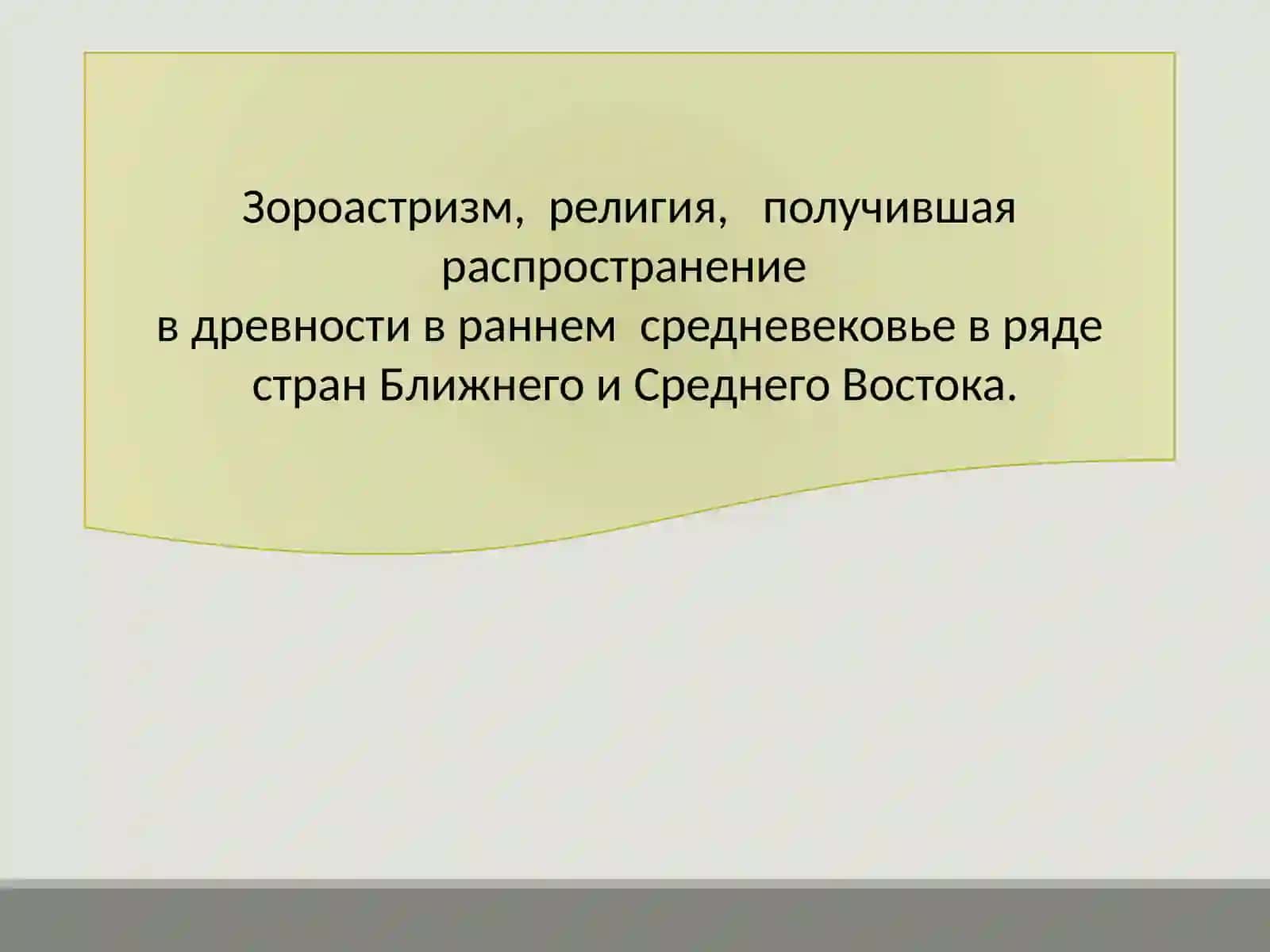 Зороастризм, религия, получившая распространение
в древности в раннем средневековье в ряде стран Ближнего и Среднего Востока.